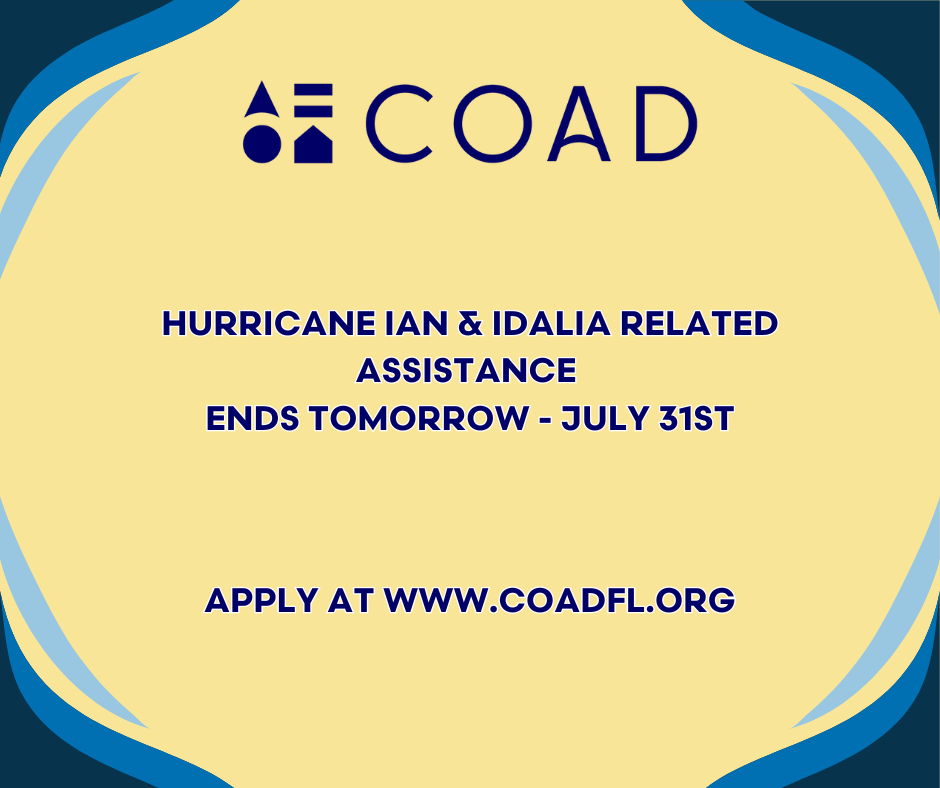 COAD

HURRICANE IAN & IDALIA RELATED ASSISTANCE
ENDS TOMORROW - JULY 31ST

APPLY AT WWW.COADFL.ORG